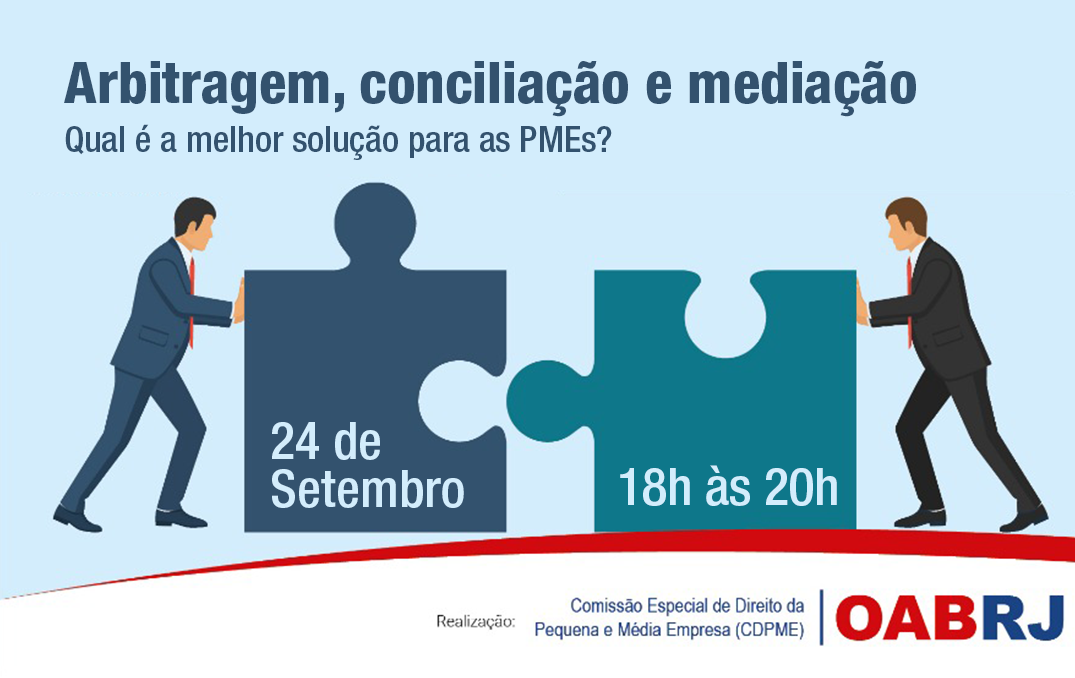 Arbitragem, conciliação e mediação
Qual é a melhor solução para as PMEs?

24 de Setembro

18h às 20h

Realização:

Comissão Especial de Direito da Pequena e Média Empresa (CDPME)

OABRJ